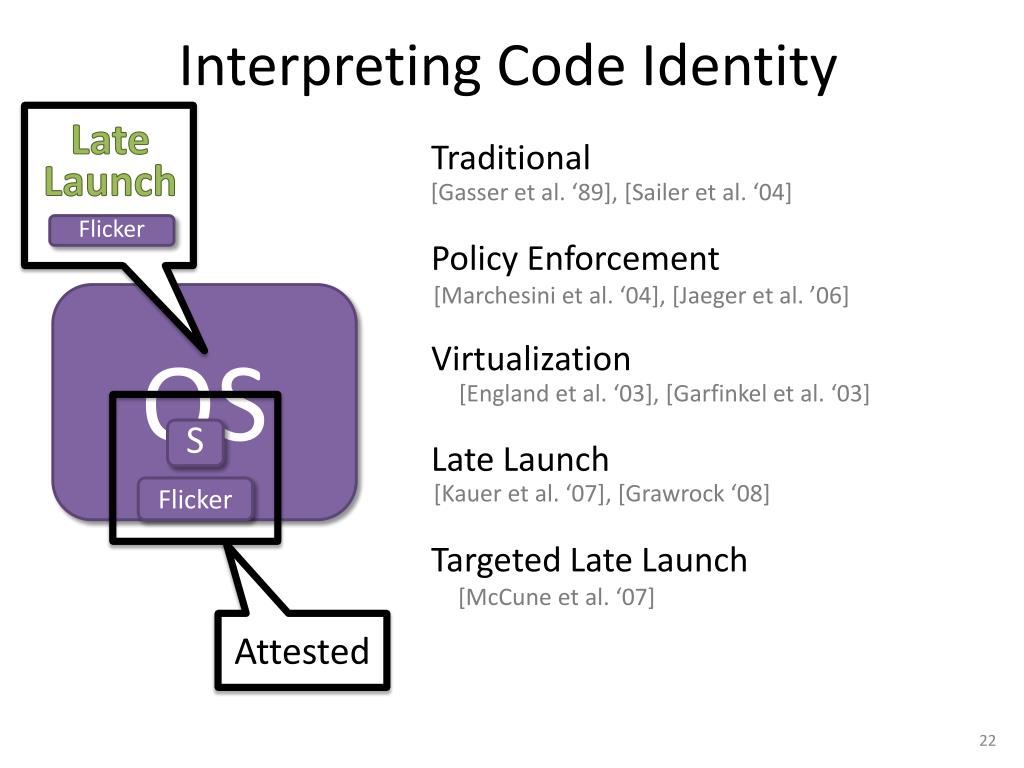 Interpreting Code Identity

Late Launch

Flicker

OS

S

Flicker

Attested

Traditional
[Gasser et al. ‘89], [Sailer et al. ‘04]

Policy Enforcement
[Marchesini et al. ‘04], [Jaeger et al. ’06]

Virtualization
[England et al. ‘03], [Garfinkel et al. ‘03]

Late Launch
[Kauer et al. ‘07], [Grawrock ‘08]

Targeted Late Launch
[McCune et al. ‘07]

22